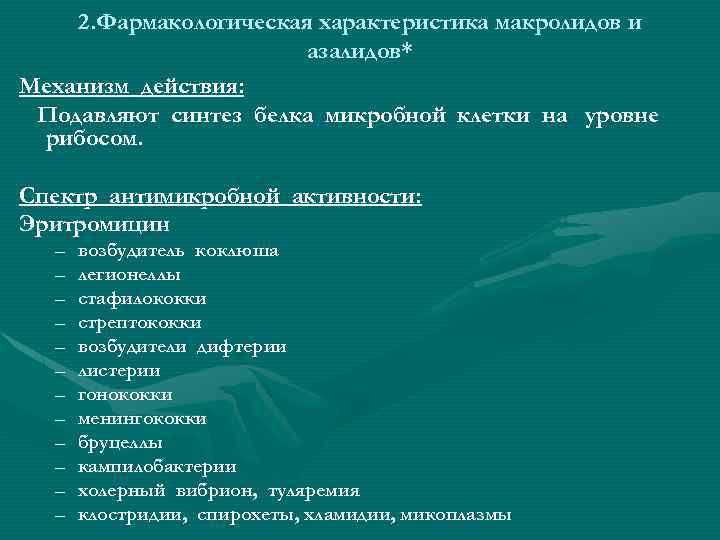 2.Фармакологическая характеристика макролидов и азалидов*

Механизм действия:

Подавляют синтез белка микробной клетки на уровне рибосом.

Спектр антимикробной активности:

Эритромицин

– возбудитель коклюша
– легионеллы
– стафилококки
– стрептококки
– возбудители дифтерии
– листерии
– гонококки
– менингококки
– бруцеллы
– кампилобактерии
– холерный вибрион, туляремия
– клостридии, спирохеты, хламидии, микоплазмы